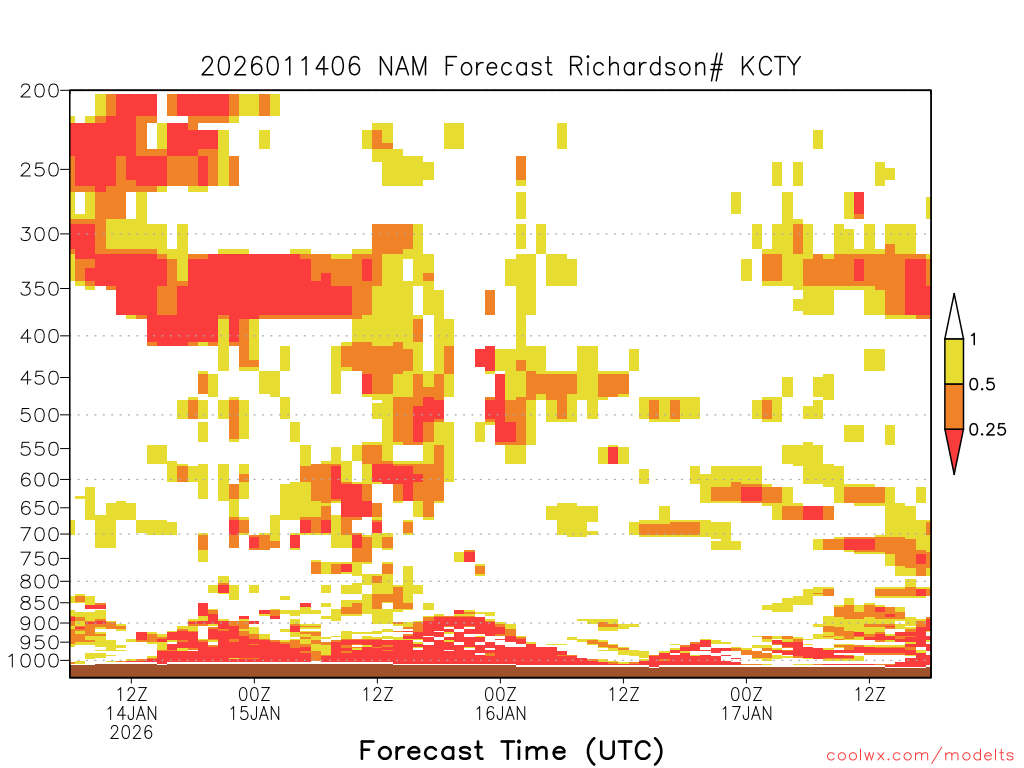 2026011406 NAM Forecast Richardson# KCTY

200
250
300
350
400
450
500
550
600
650
700
750
800
850
900
950
1000

1
0.5
0.25

12Z
14JAN
2026
00Z
15JAN
12Z
00Z
16JAN
12Z
00Z
17JAN
12Z

Forecast Time (UTC)

coolwx.com/modelts